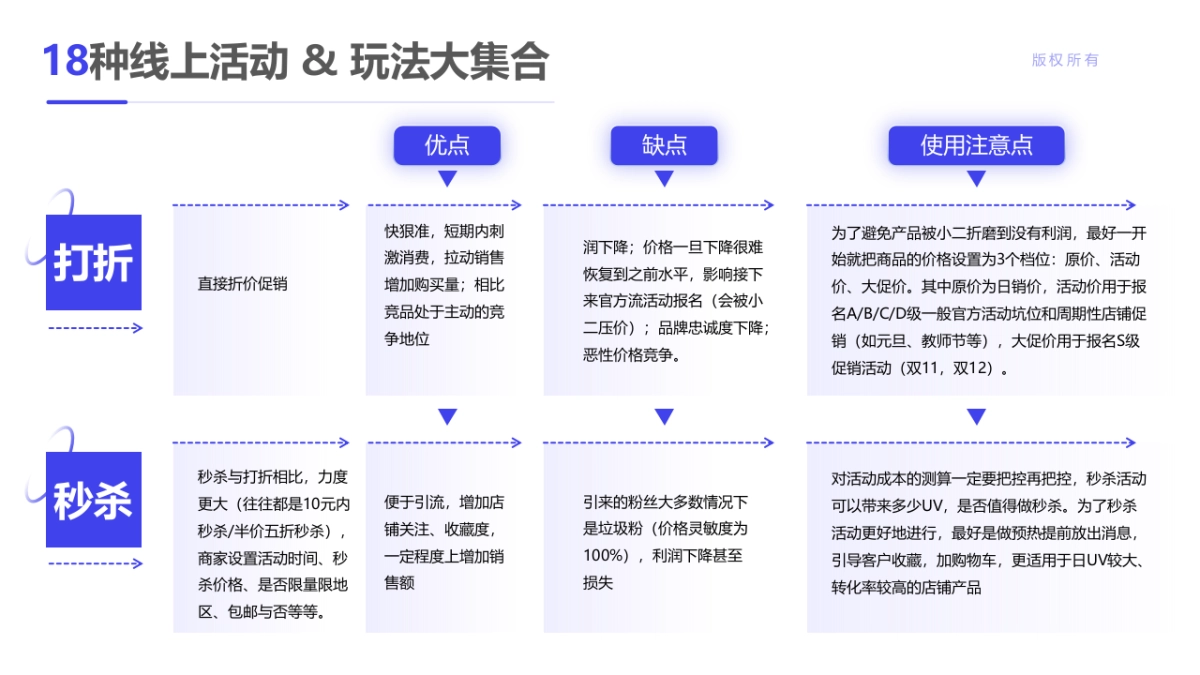 18种线上活动 & 玩法大集合

版权所有

优点

缺点

使用注意点

打折

直接折价促销

快狠准，短期内刺激消费，拉动销售增加购买量；相比竞品处于主动的竞争地位

润下降；价格一旦下降很难恢复到之前水平，影响接下来官方流活动报名（会被小二压价）；品牌忠诚度下降；恶性价格竞争。

为了避免产品被小二折磨到没有利润，最好一开始就把商品的价格设置为3个档位：原价、活动价、大促价。其中原价为日销价，活动价用于报名A/B/C/D级一般官方活动坑位和周期性店铺促销（如元旦、教师节等），大促价用于报名S级促销活动（双11，双12）。

秒杀

秒杀与打折相比，力度更大（往往都是10元内秒杀/半价五折秒杀），商家设置活动时间、秒杀价格、是否限量限地区、包邮与否等等。

便于引流，增加店铺关注、收藏度，一定程度上增加销售额

引来的粉丝大多数情况下是垃圾粉（价格灵敏度为100%），利润下降甚至损失

对活动成本的测算一定要把控再把控，秒杀活动可以带来多少UV，是否值得做秒杀。为了秒杀活动更好地进行，最好是做预热提前放出消息，引导客户收藏，加购物车，更适用于日UV较大、转化率较高的店铺产品